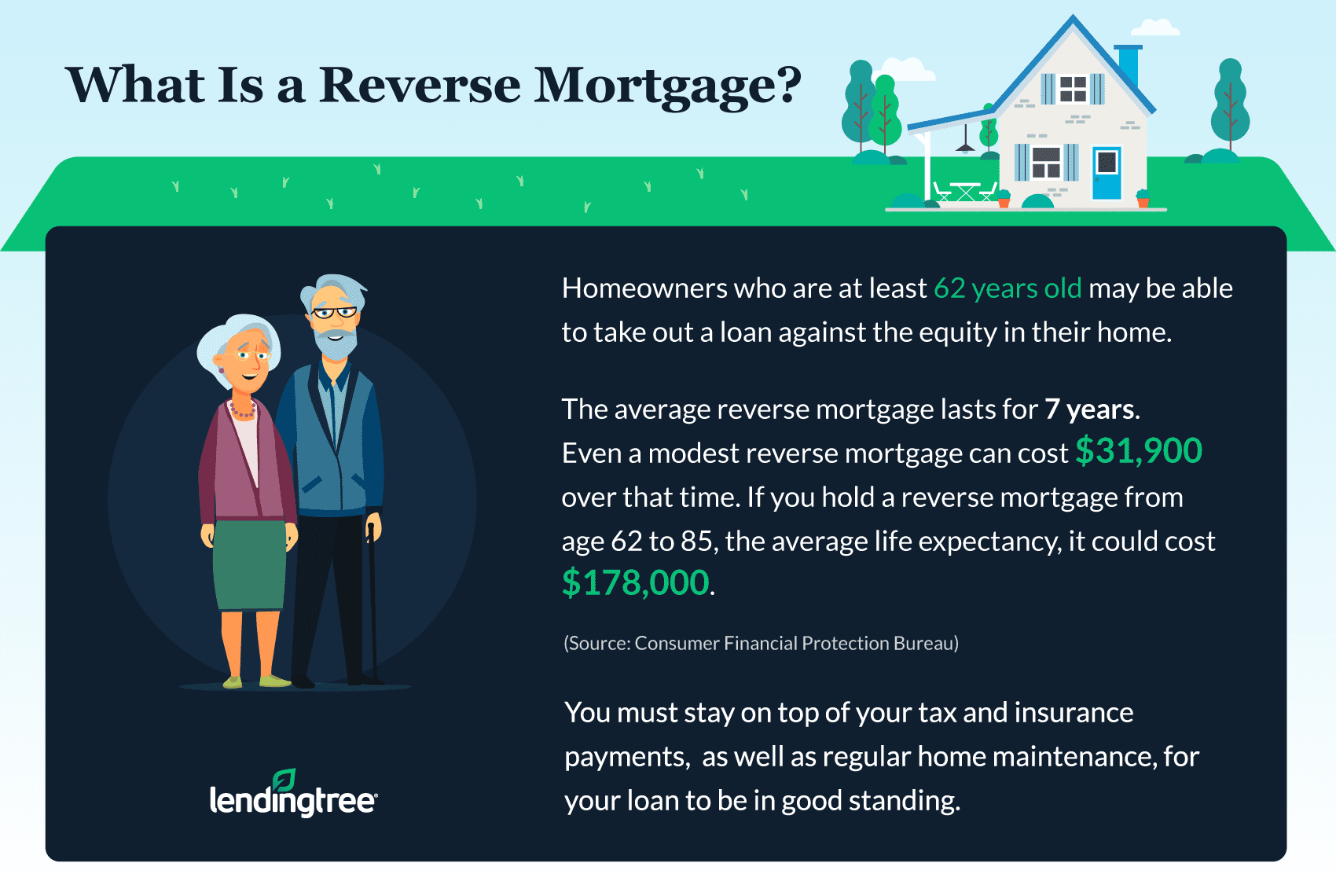 What Is a Reverse Mortgage?

Homeowners who are at least 62 years old may be able to take out a loan against the equity in their home.

The average reverse mortgage lasts for 7 years. Even a modest reverse mortgage can cost $31,900 over that time. If you hold a reverse mortgage from age 62 to 85, the average life expectancy, it could cost $178,000.

(Source: Consumer Financial Protection Bureau)

You must stay on top of your tax and insurance payments,  as well as regular home maintenance, for your loan to be in good standing.

lendingtree